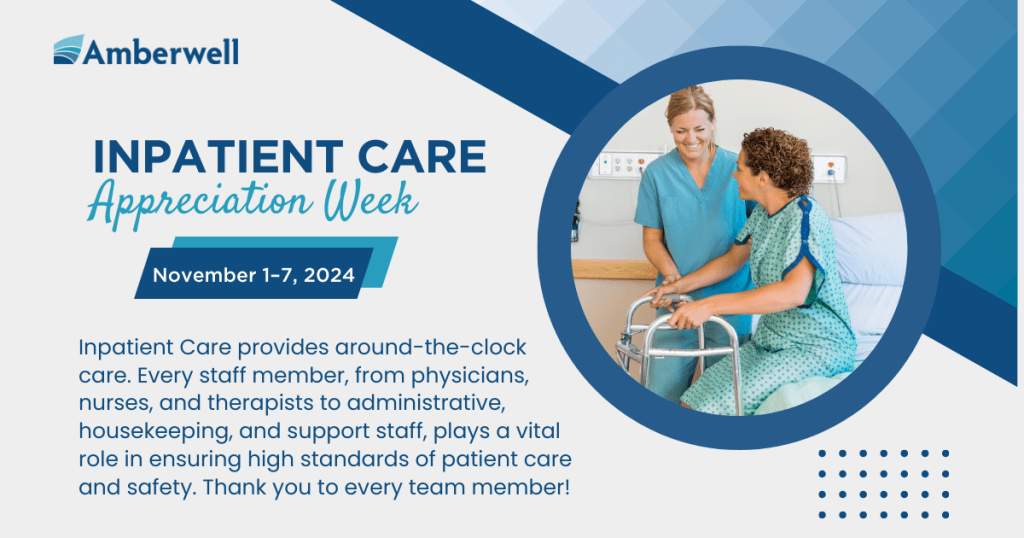 Amberwell

INPATIENT CARE
Appreciation Week

November 1-7, 2024

Inpatient Care provides around-the-clock care. Every staff member, from physicians, nurses, and therapists to administrative, housekeeping, and support staff, plays a vital role in ensuring high standards of patient care and safety. Thank you to every team member!